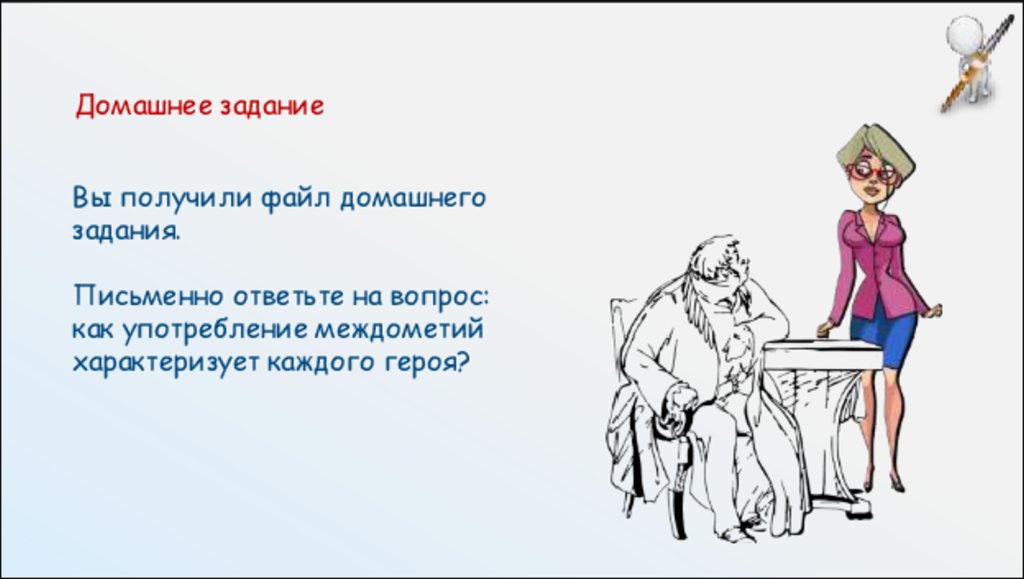 Домашнее задание

Вы получили файл домашнего задания.

Письменно ответьте на вопрос: как употребление междометий характеризует каждого героя?